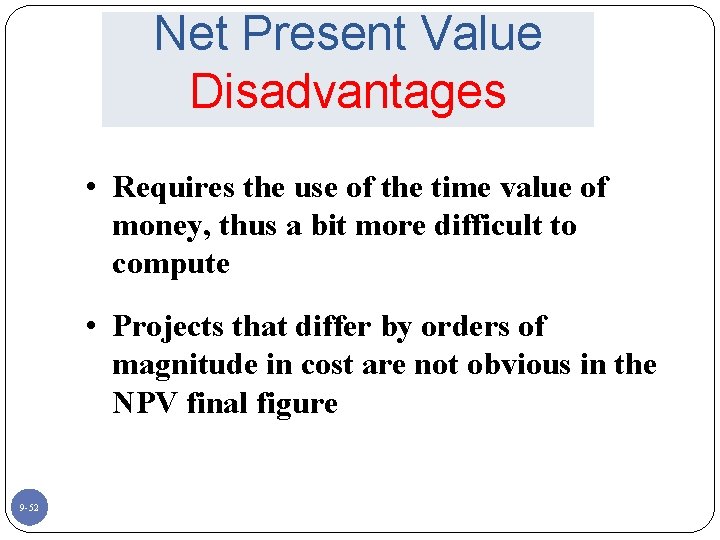 Net Present Value
Disadvantages

• Requires the use of the time value of money, thus a bit more difficult to compute

• Projects that differ by orders of magnitude in cost are not obvious in the NPV final figure

9-52